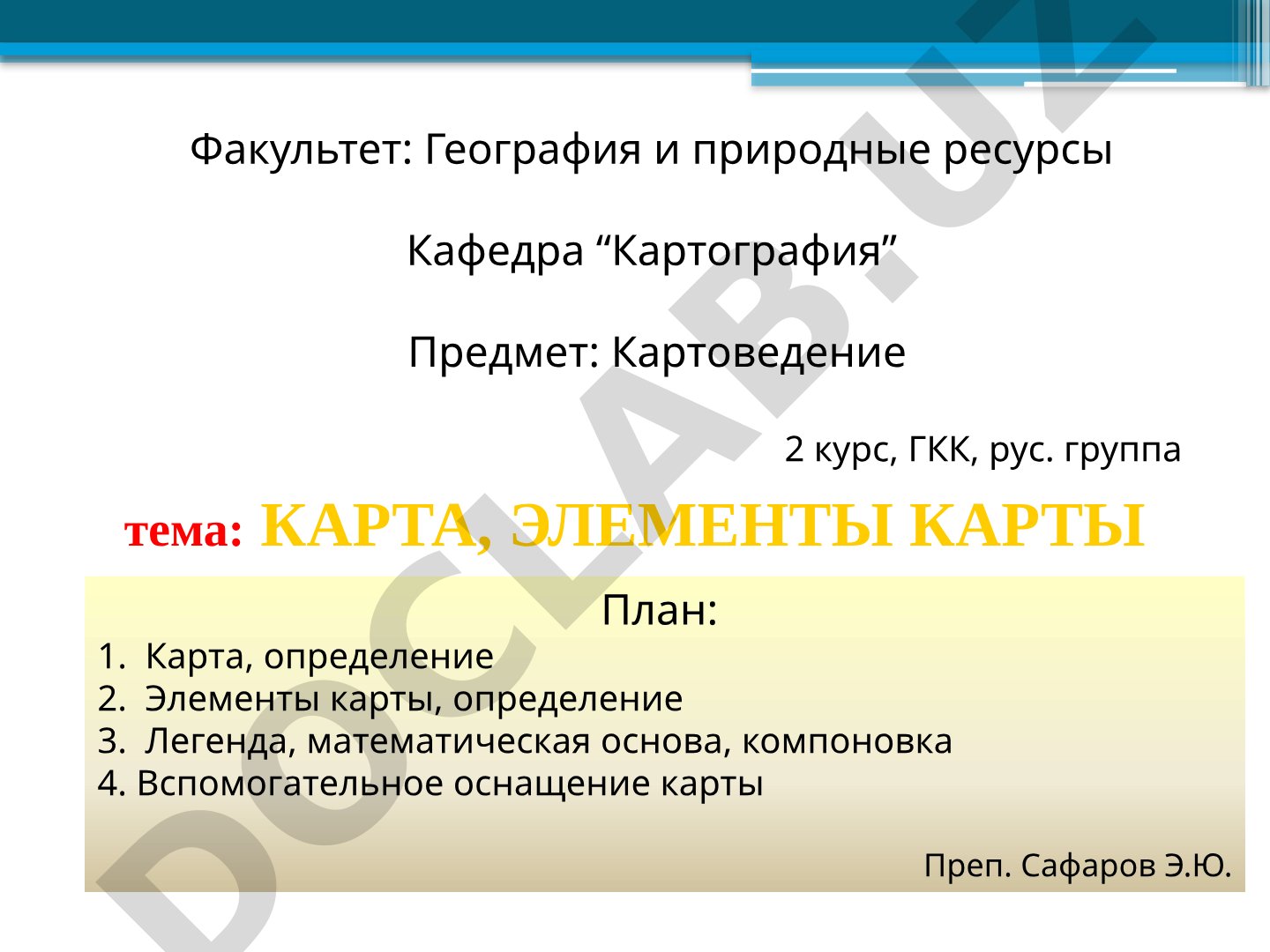 Факультет: География и природные ресурсы

Кафедра “Картография”

Предмет: Картоведение

2 курс, ГКК, рус. группа

тема: КАРТА, ЭЛЕМЕНТЫ КАРТЫ

План:
1. Карта, определение
2. Элементы карты, определение
3. Легенда, математическая основа, компоновка
4. Вспомогательное оснащение карты

Преп. Сафаров Э.Ю.

DOCLAB.UZ